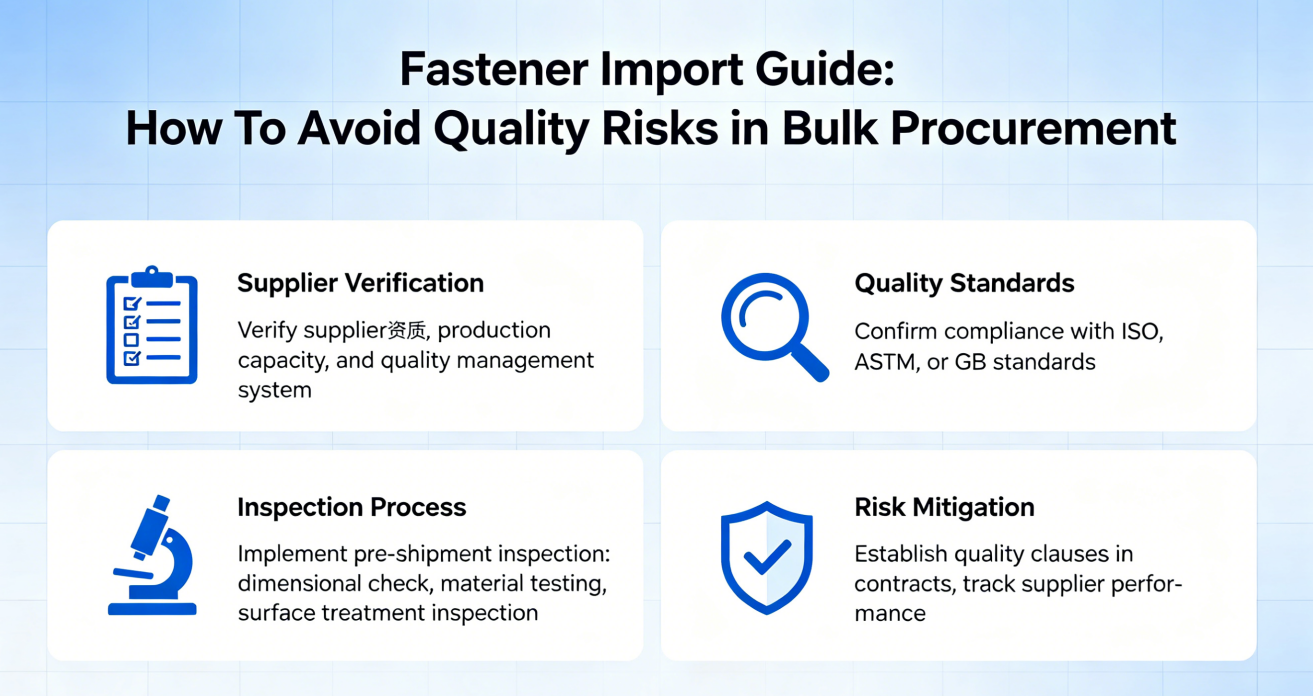 Fastener Import Guide:
How To Avoid Quality Risks in Bulk Procurement

Supplier Verification

Verify supplier资质, production capacity, and quality management system

Quality Standards

Confirm compliance with ISO, ASTM, or GB standards

Inspection Process

Implement pre-shipment inspection: dimensional check, material testing, surface treatment inspection

Risk Mitigation

Establish quality clauses in contracts, track supplier performance